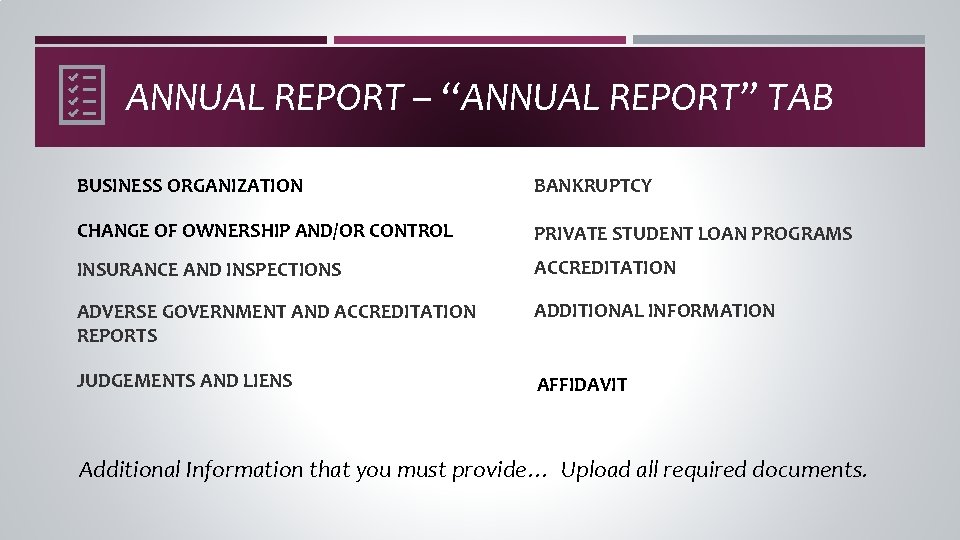 ANNUAL REPORT – “ANNUAL REPORT” TAB

BUSINESS ORGANIZATION

CHANGE OF OWNERSHIP AND/OR CONTROL

INSURANCE AND INSPECTIONS

ADVERSE GOVERNMENT AND ACCREDITATION REPORTS

JUDGEMENTS AND LIENS

BANKRUPTCY

PRIVATE STUDENT LOAN PROGRAMS

ACCREDITATION

ADDITIONAL INFORMATION

AFFIDAVIT

Additional Information that you must provide… Upload all required documents.